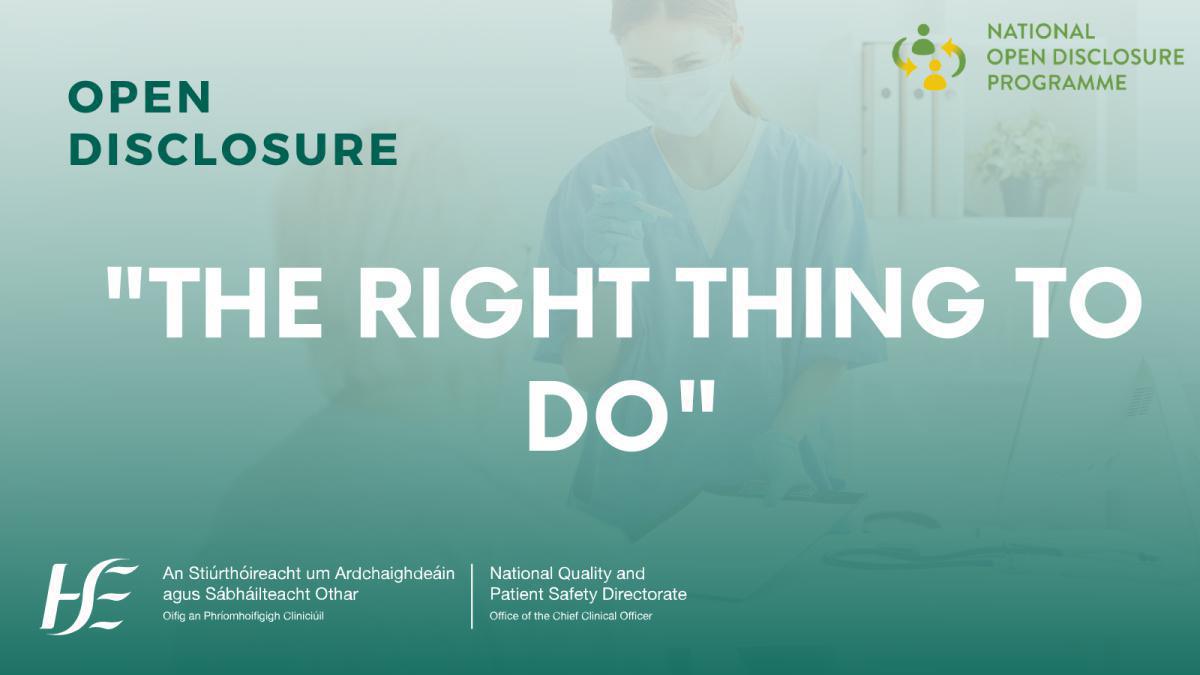 OPEN DISCLOSURE

NATIONAL OPEN DISCLOSURE PROGRAMME

"THE RIGHT THING TO DO"

HSE

An Stiúrthóireacht um Ardchaighdeáin agus Sábháilteacht Othar
Oifig an Phríomhoifigigh Cliniciúil

National Quality and Patient Safety Directorate
Office of the Chief Clinical Officer